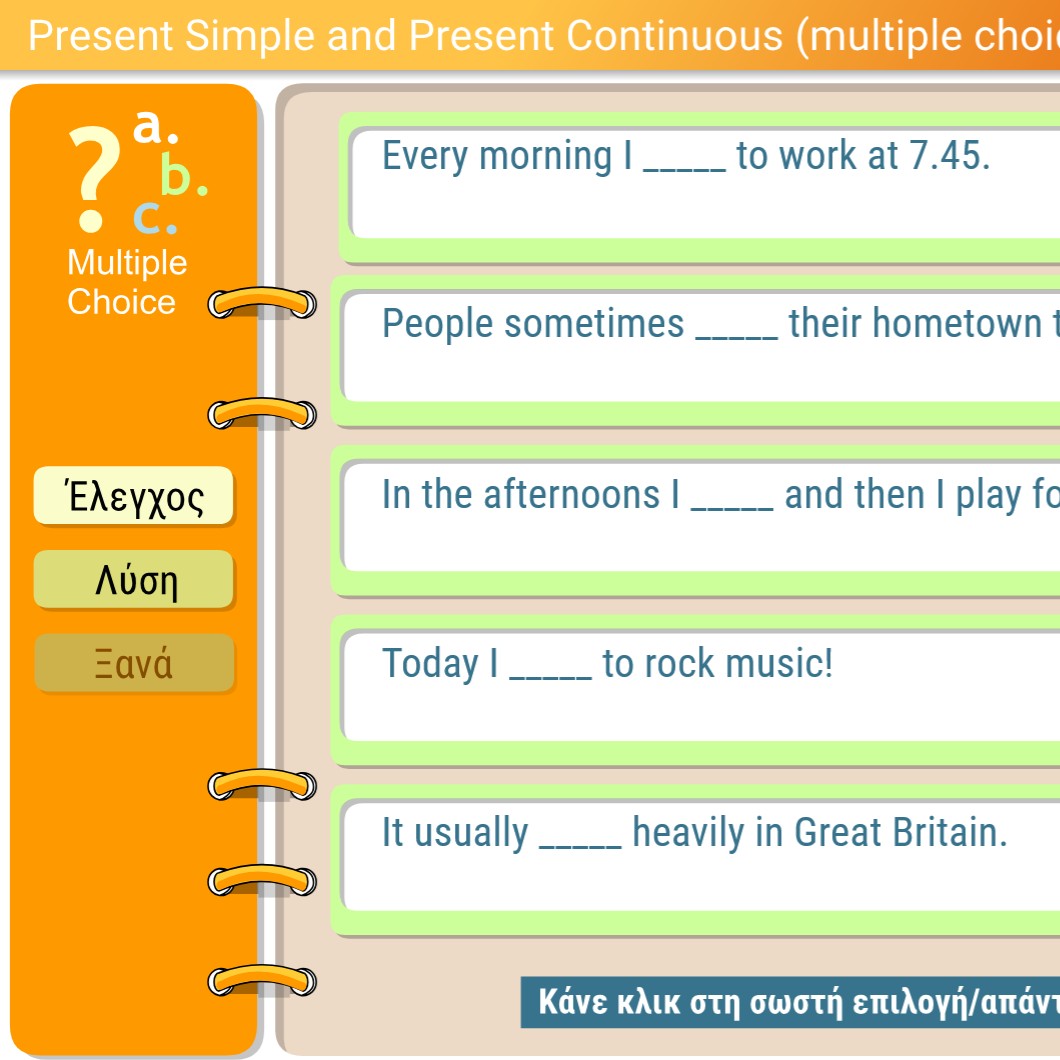 Present Simple and Present Continuous (multiple choi

? a. b. c.
Multiple Choice

Έλεγχος

Λύση

Ξανά

Every morning I _____ to work at 7.45.

People sometimes _____ their hometown t

In the afternoons I _____ and then I play fo

Today I _____ to rock music!

It usually _____ heavily in Great Britain.

Κάνε κλικ στη σωστή επιλογή/απάντ